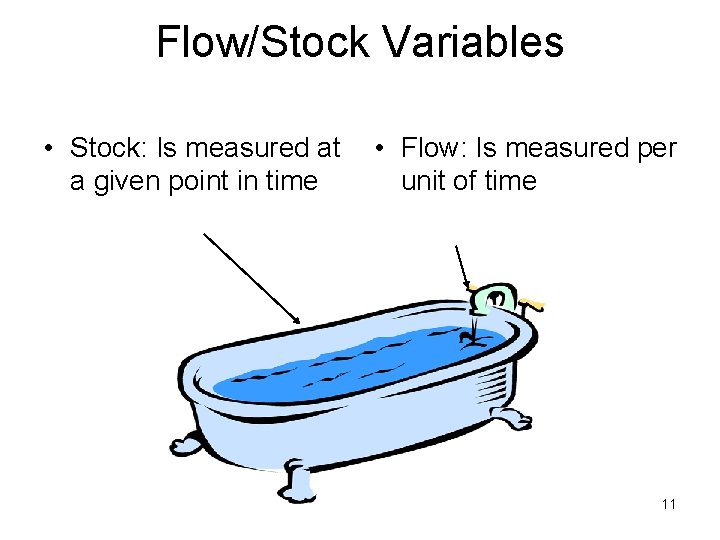 Flow/Stock Variables

• Stock: Is measured at a given point in time

• Flow: Is measured per unit of time

11